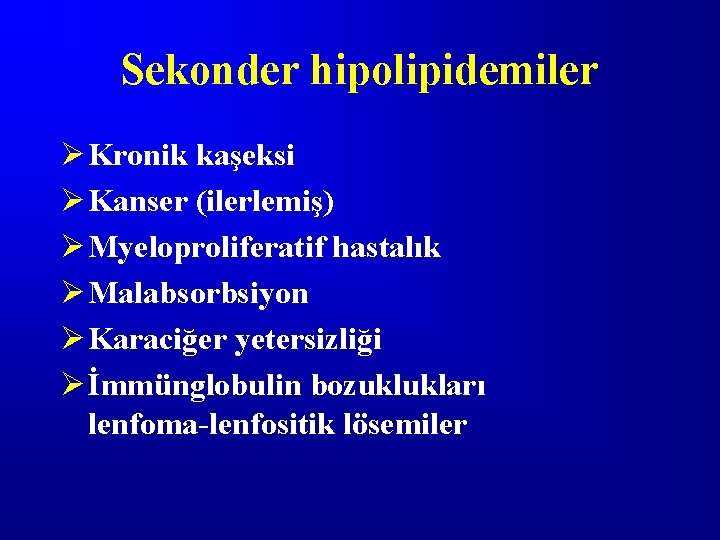 Sekonder hipolipidemiler

➢ Kronik kaşeksi
➢ Kanser (ilerlemiş)
➢ Myeloproliferatif hastalık
➢ Malabsorbsiyon
➢ Karaciğer yetersizliği
➢ İmmünglobulin bozuklukları lenfoma-lenfositik lösemiler